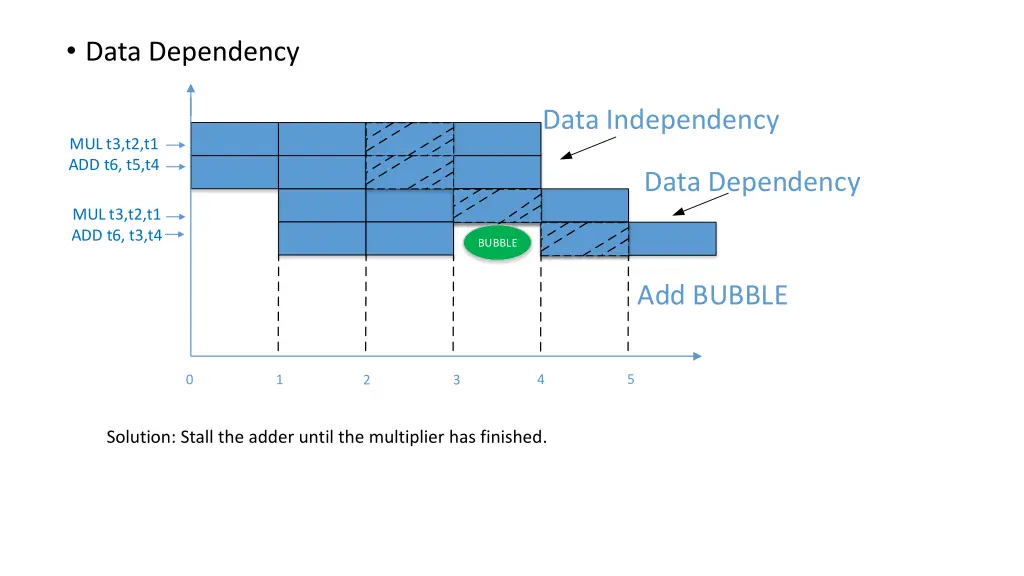 • Data Dependency

Data Independency

MUL t3,t2,t1
ADD t6, t5,t4

Data Dependency

MUL t3,t2,t1
ADD t6, t3,t4

BUBBLE

Add BUBBLE

0 1 2 3 4 5

Solution: Stall the adder until the multiplier has finished.